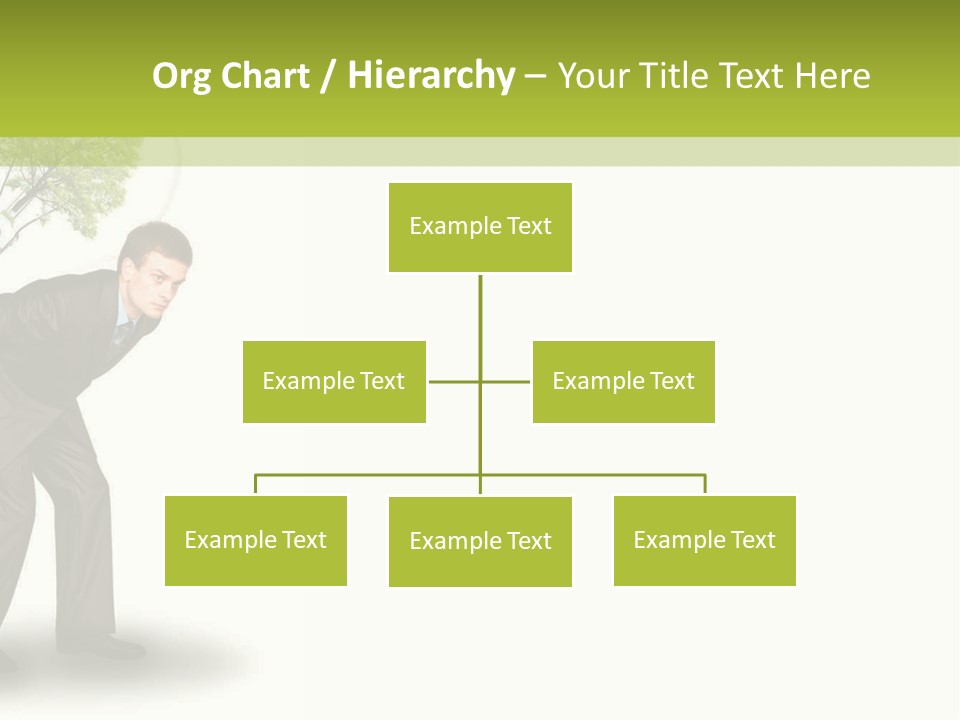 Org Chart / Hierarchy – Your Title Text Here

Example Text

Example Text

Example Text

Example Text

Example Text

Example Text